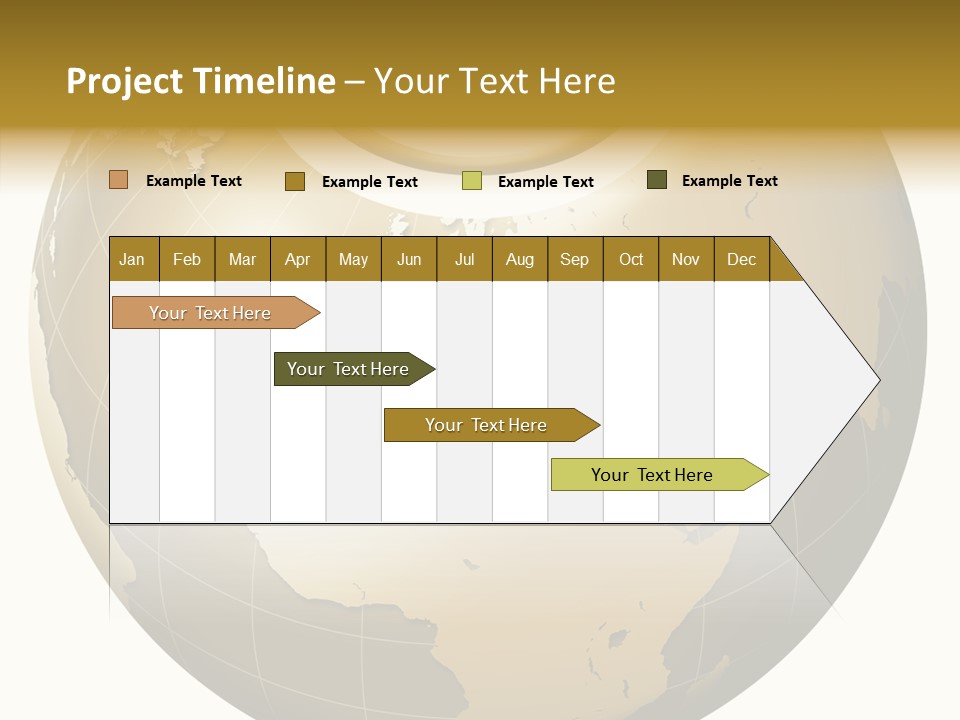 Project Timeline – Your Text Here

Example Text Example Text Example Text Example Text

Jan Feb Mar Apr May Jun Jul Aug Sep Oct Nov Dec

Your Text Here

Your Text Here

Your Text Here

Your Text Here